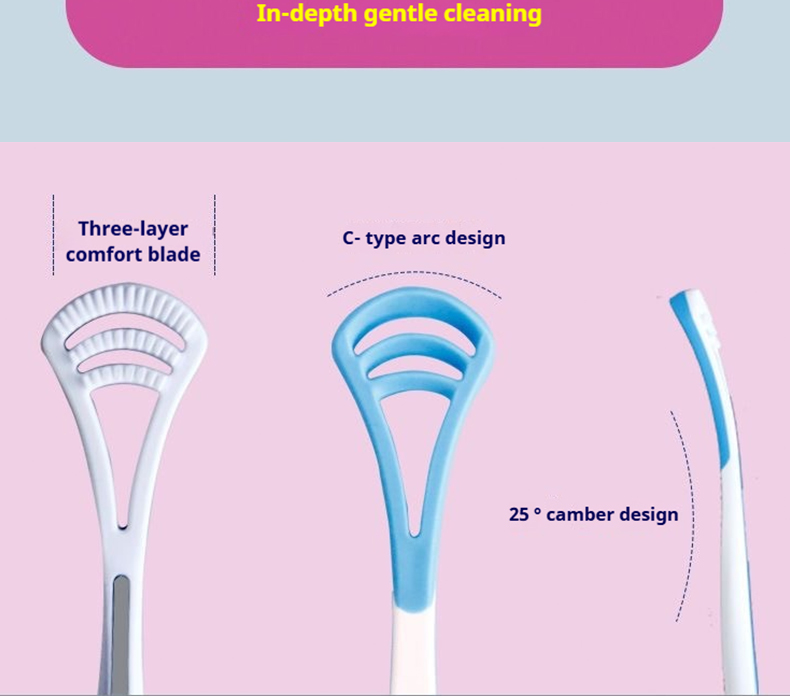 In-depth gentle cleaning

Three-layer comfort blade

C- type arc design

25 ° camber design